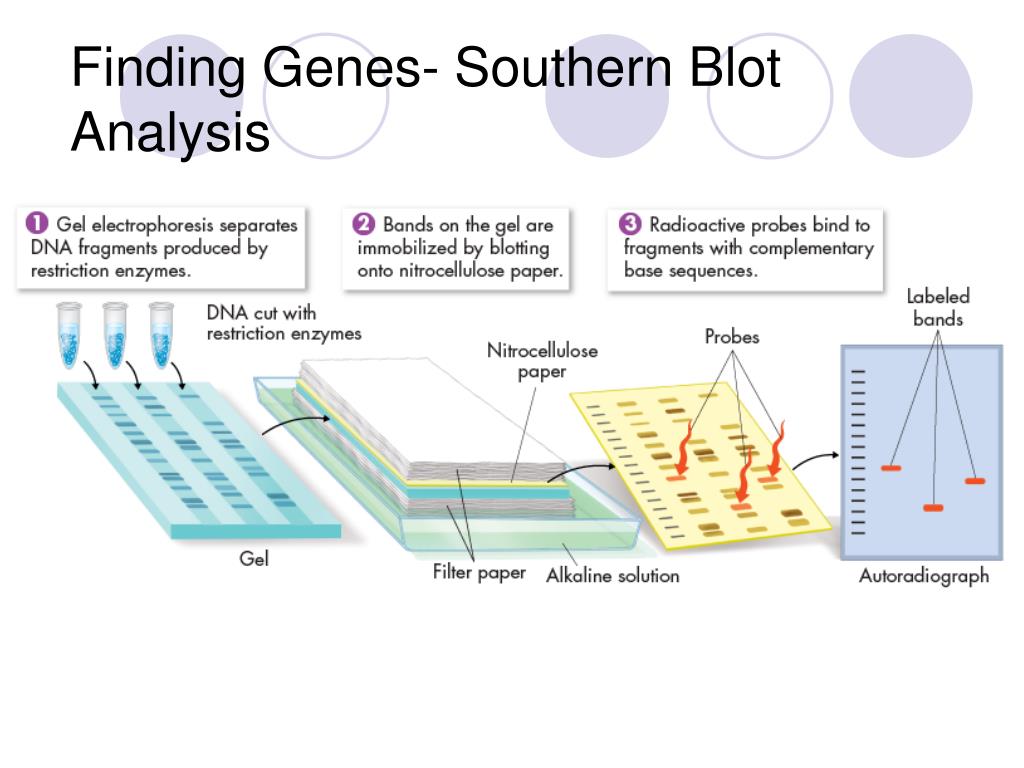 Finding Genes- Southern Blot Analysis

1 Gel electrophoresis separates DNA fragments produced by restriction enzymes.

2 Bands on the gel are immobilized by blotting onto nitrocellulose paper.

3 Radioactive probes bind to fragments with complementary base sequences.

DNA cut with restriction enzymes

Nitrocellulose paper

Probes

Labeled bands

Gel

Filter paper

Alkaline solution

Autoradiograph